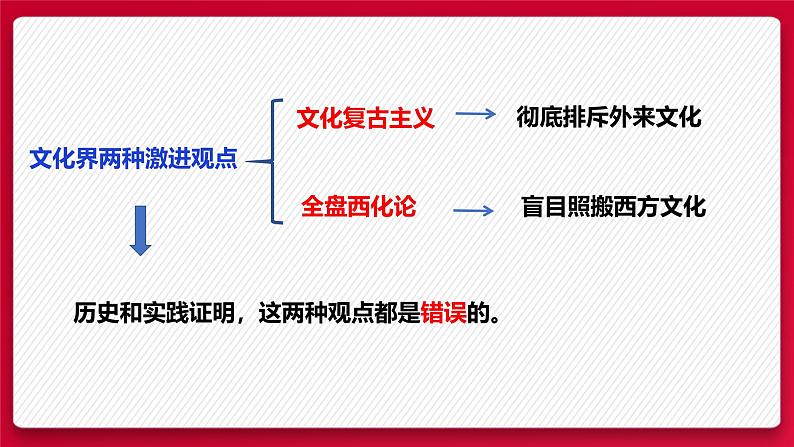 文化界两种激进观点

文化复古主义 彻底排斥外来文化

全盘西化论 盲目照搬西方文化

历史和实践证明，这两种观点都是错误的。